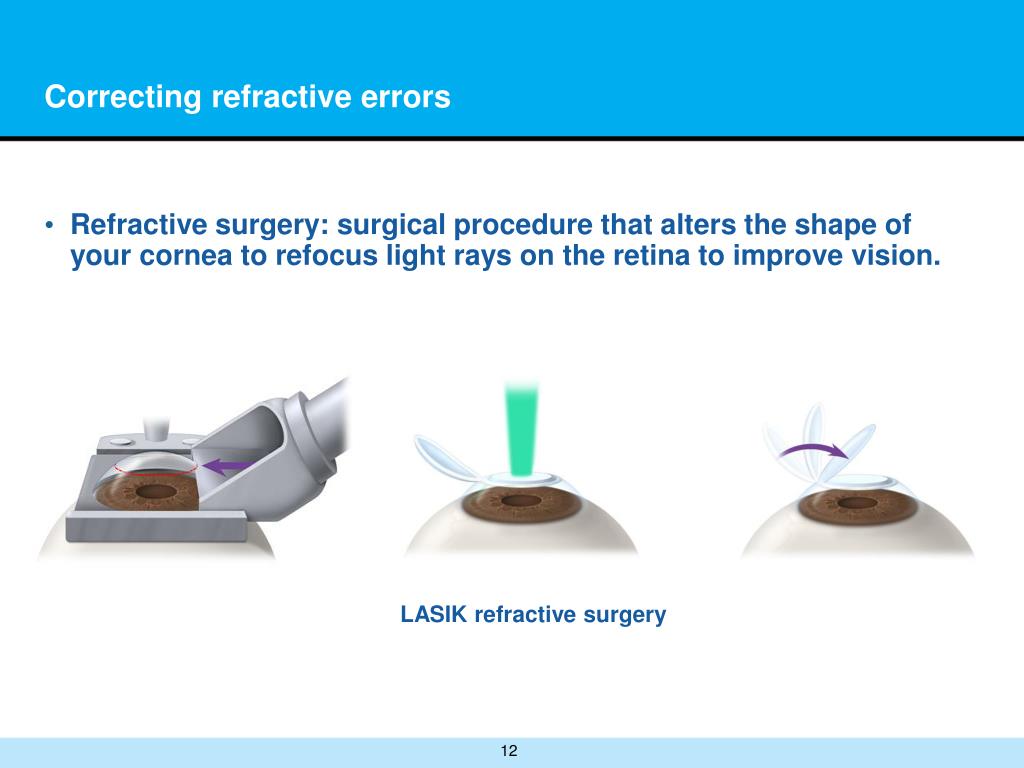 Correcting refractive errors

• Refractive surgery: surgical procedure that alters the shape of your cornea to refocus light rays on the retina to improve vision.

LASIK refractive surgery

12